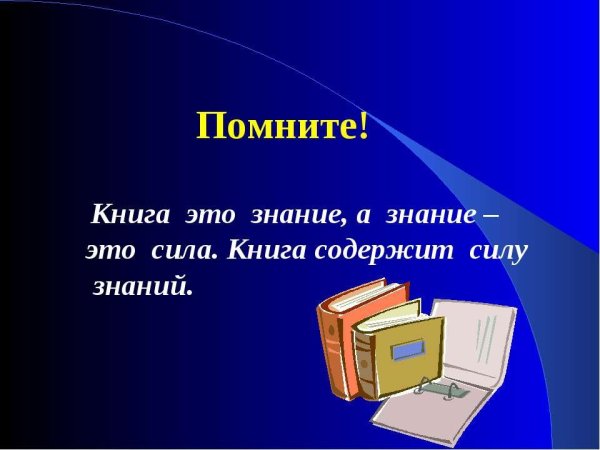 Помните!

Книга это знание, а знание – это сила. Книга содержит силу знаний.